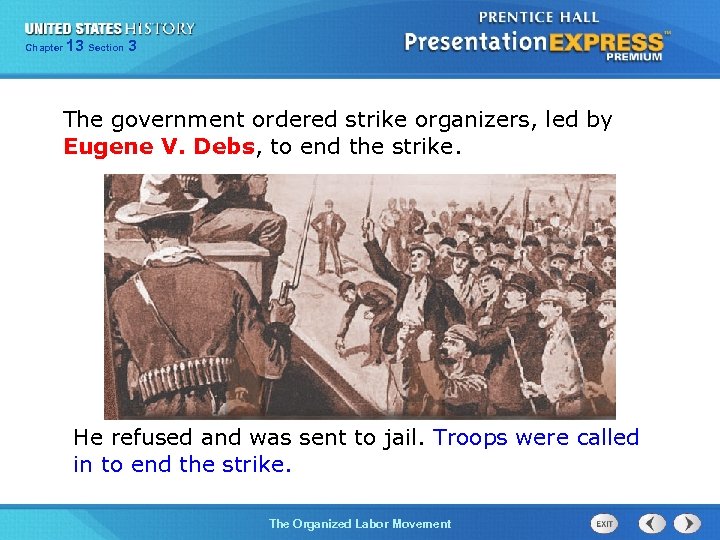 UNITED STATES HISTORY
Chapter 13 Section 3

PRENTICE HALL
PresentationEXPRESS™
PREMIUM

The government ordered strike organizers, led by Eugene V. Debs, to end the strike.

He refused and was sent to jail. Troops were called in to end the strike.

The Organized Labor Movement

EXIT